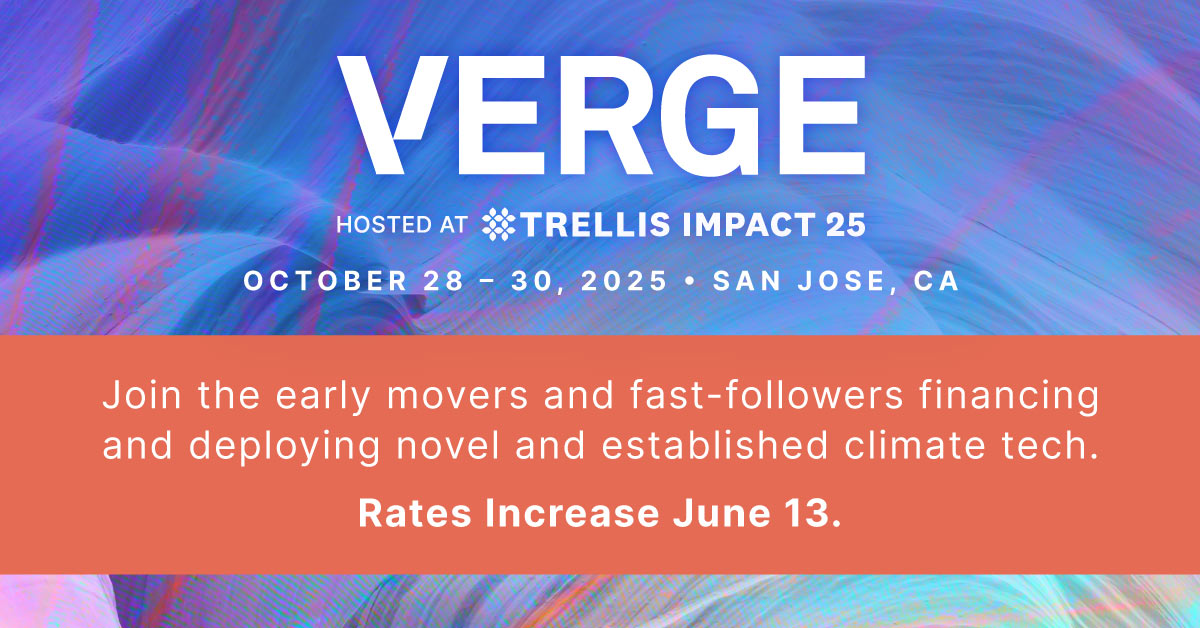 VERGE

HOSTED AT TRELLIS IMPACT 25

OCTOBER 28 – 30, 2025 • SAN JOSE, CA

Join the early movers and fast-followers financing and deploying novel and established climate tech.

Rates Increase June 13.